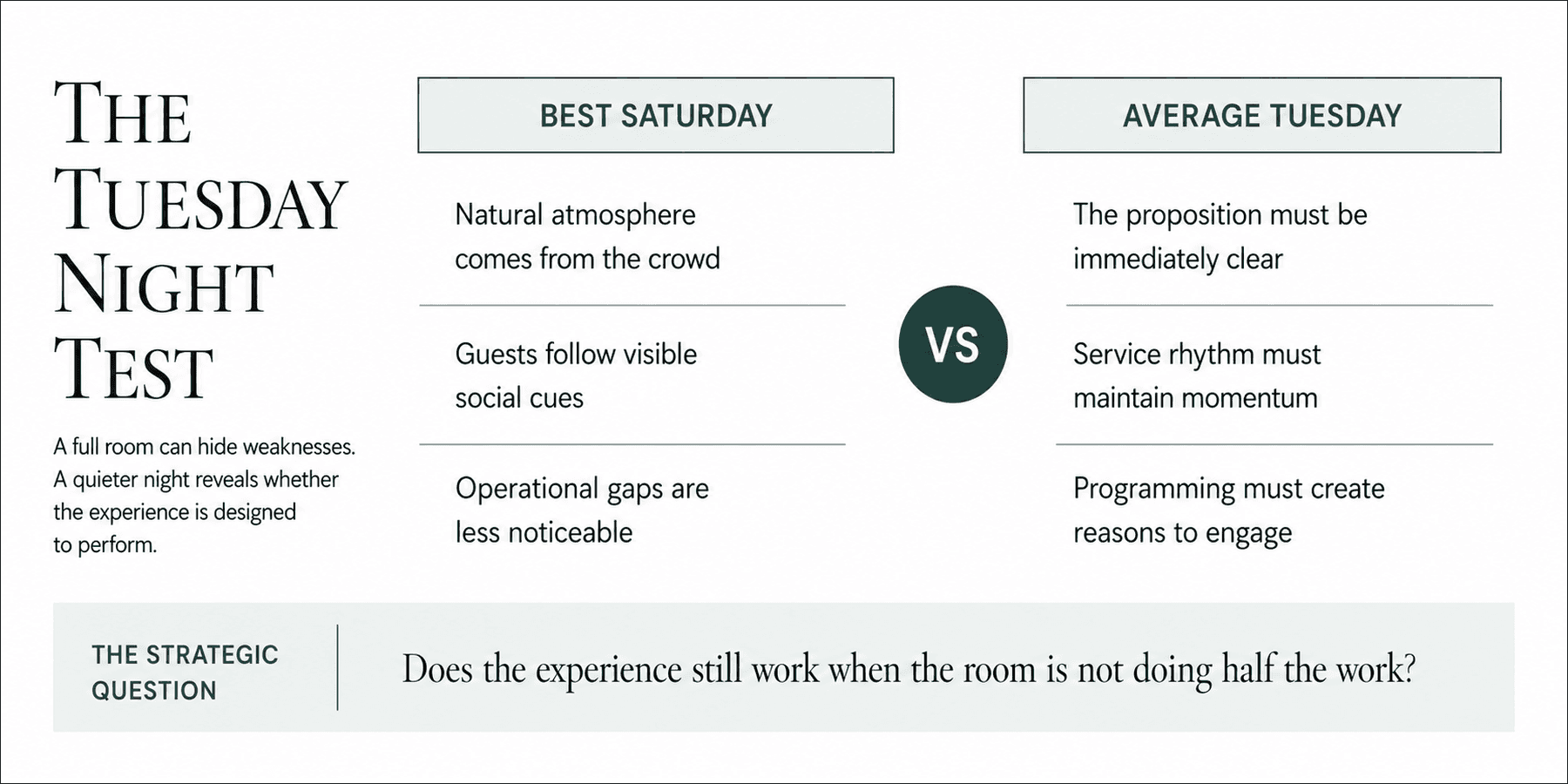 THE TUESDAY NIGHT TEST

A full room can hide weaknesses. A quieter night reveals whether the experience is designed to perform.

BEST SATURDAY

Natural atmosphere comes from the crowd

Guests follow visible social cues

Operational gaps are less noticeable

VS

AVERAGE TUESDAY

The proposition must be immediately clear

Service rhythm must maintain momentum

Programming must create reasons to engage

THE STRATEGIC QUESTION

Does the experience still work when the room is not doing half the work?